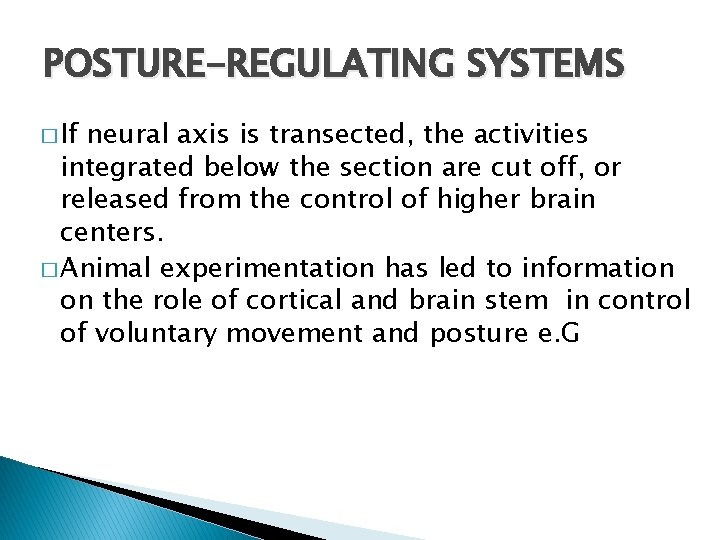 POSTURE-REGULATING SYSTEMS

□ If neural axis is transected, the activities integrated below the section are cut off, or released from the control of higher brain centers.

□ Animal experimentation has led to information on the role of cortical and brain stem in control of voluntary movement and posture e.G